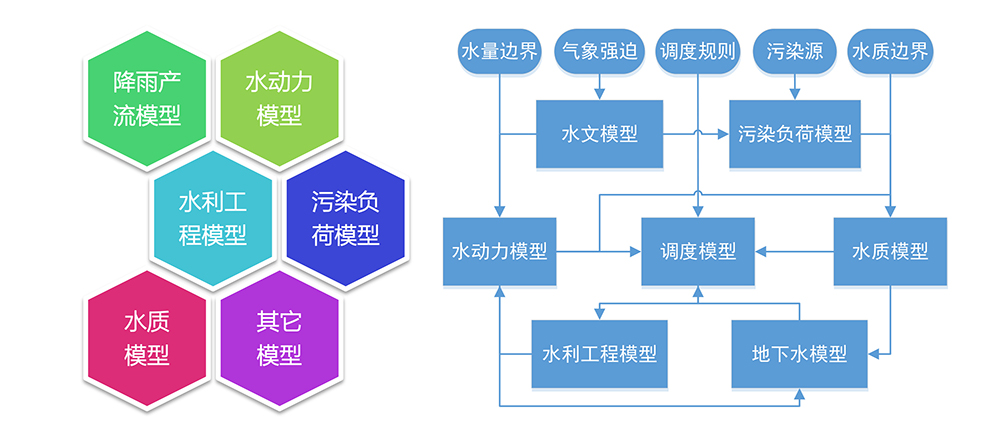 降雨产流模型

水动力模型

水利工程模型

污染负荷模型

水质模型

其它模型

水量边界

气象强迫

调度规则

污染源

水质边界

水文模型

污染负荷模型

水动力模型

调度模型

水质模型

水利工程模型

地下水模型